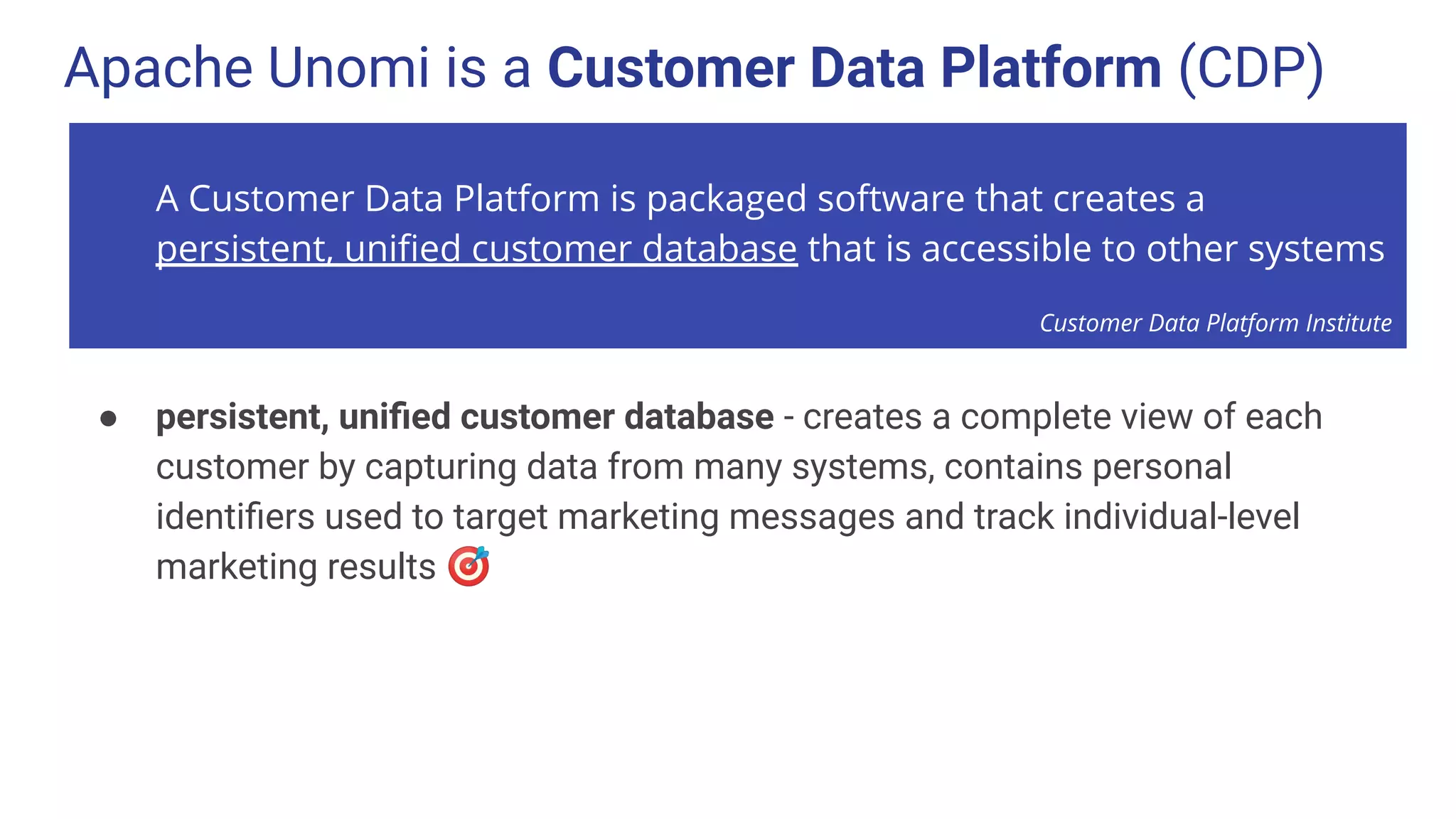 Apache Unomi is a Customer Data Platform (CDP)

A Customer Data Platform is packaged software that creates a persistent, unified customer database that is accessible to other systems

Customer Data Platform Institute

● persistent, unified customer database - creates a complete view of each customer by capturing data from many systems, contains personal identifiers used to target marketing messages and track individual-level marketing results 🎯